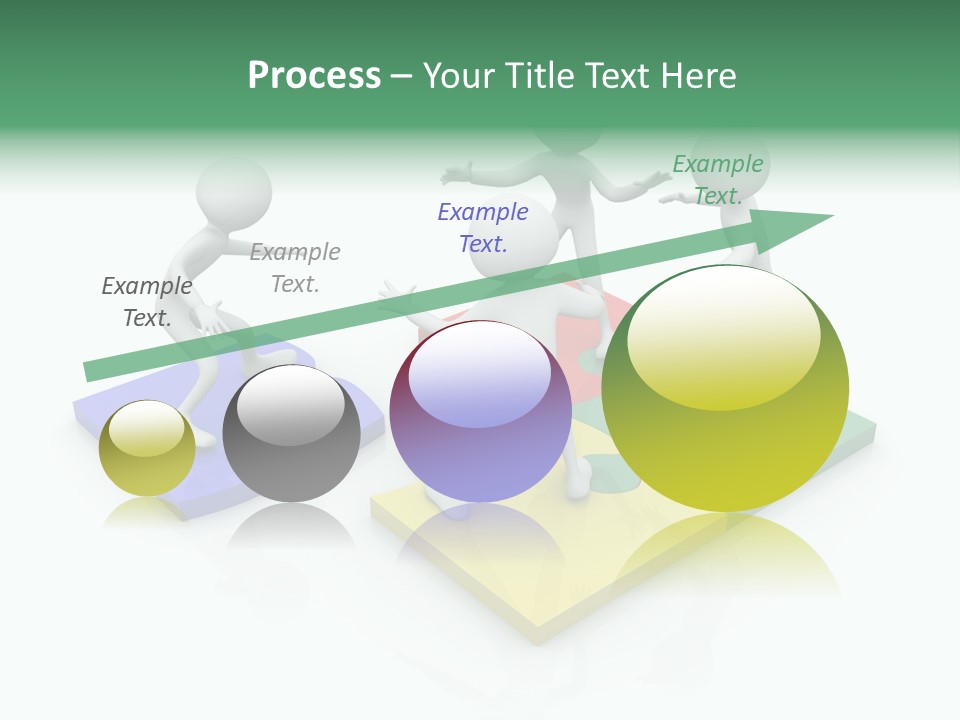 Process – Your Title Text Here

Example Text.

Example Text.

Example Text.

Example Text.